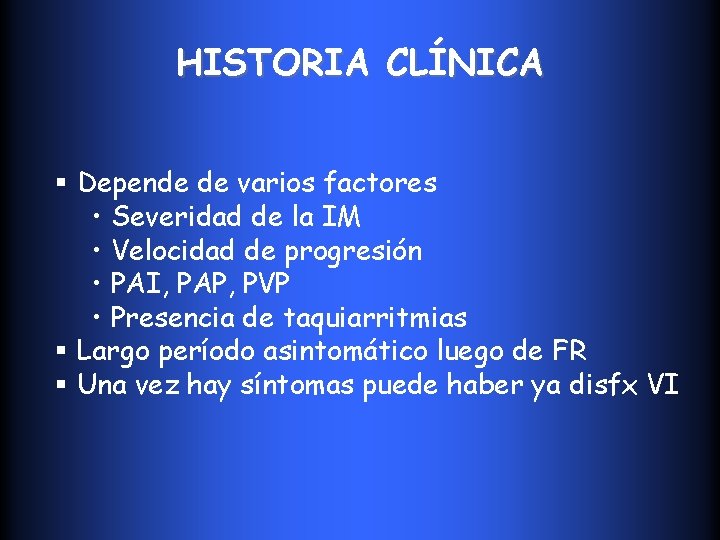 HISTORIA CLÍNICA

▪ Depende de varios factores
• Severidad de la IM
• Velocidad de progresión
• PAI, PAP, PVP
• Presencia de taquiarritmias
▪ Largo período asintomático luego de FR
▪ Una vez hay síntomas puede haber ya disfx VI